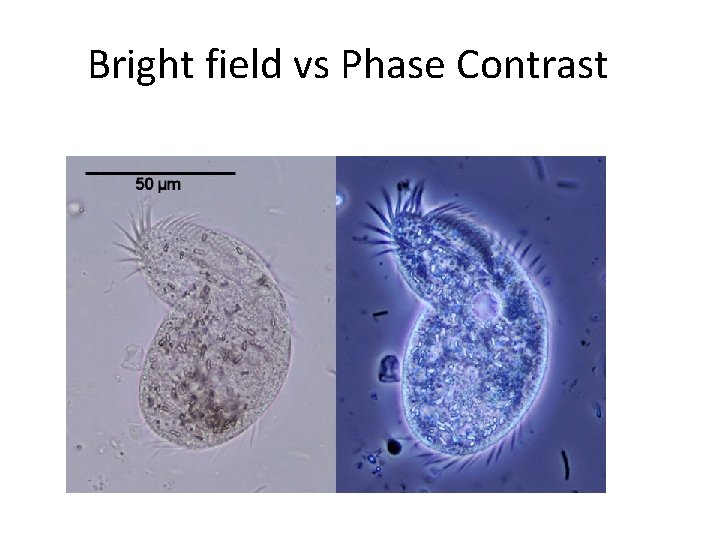 Bright field vs Phase Contrast

50 μm